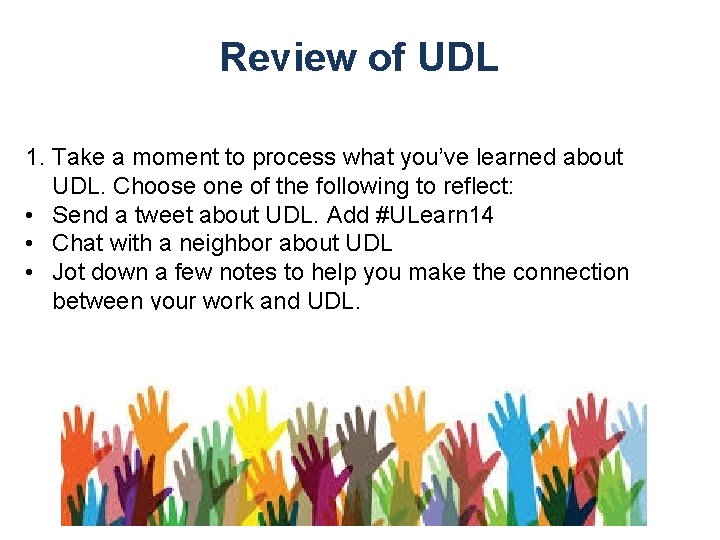 Review of UDL

1. Take a moment to process what you've learned about UDL. Choose one of the following to reflect:
• Send a tweet about UDL. Add #ULearn14
• Chat with a neighbor about UDL
• Jot down a few notes to help you make the connection between your work and UDL.